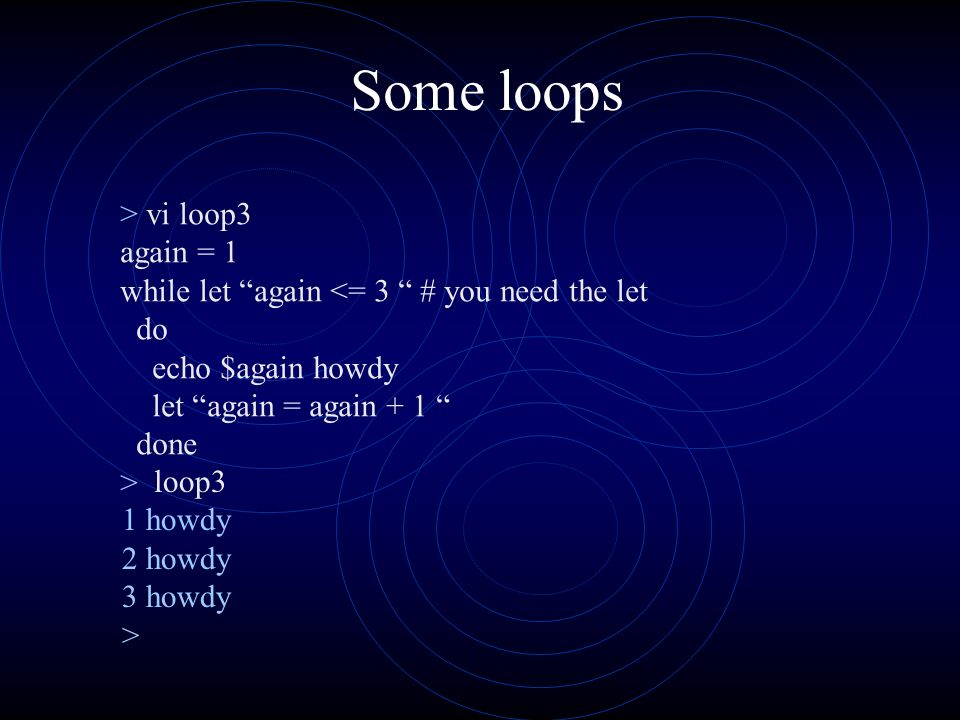 Some loops

> vi loop3
again = 1
while let “again <= 3 “ # you need the let
do
echo $again howdy
let “again = again + 1 “
done
> loop3
1 howdy
2 howdy
3 howdy
>